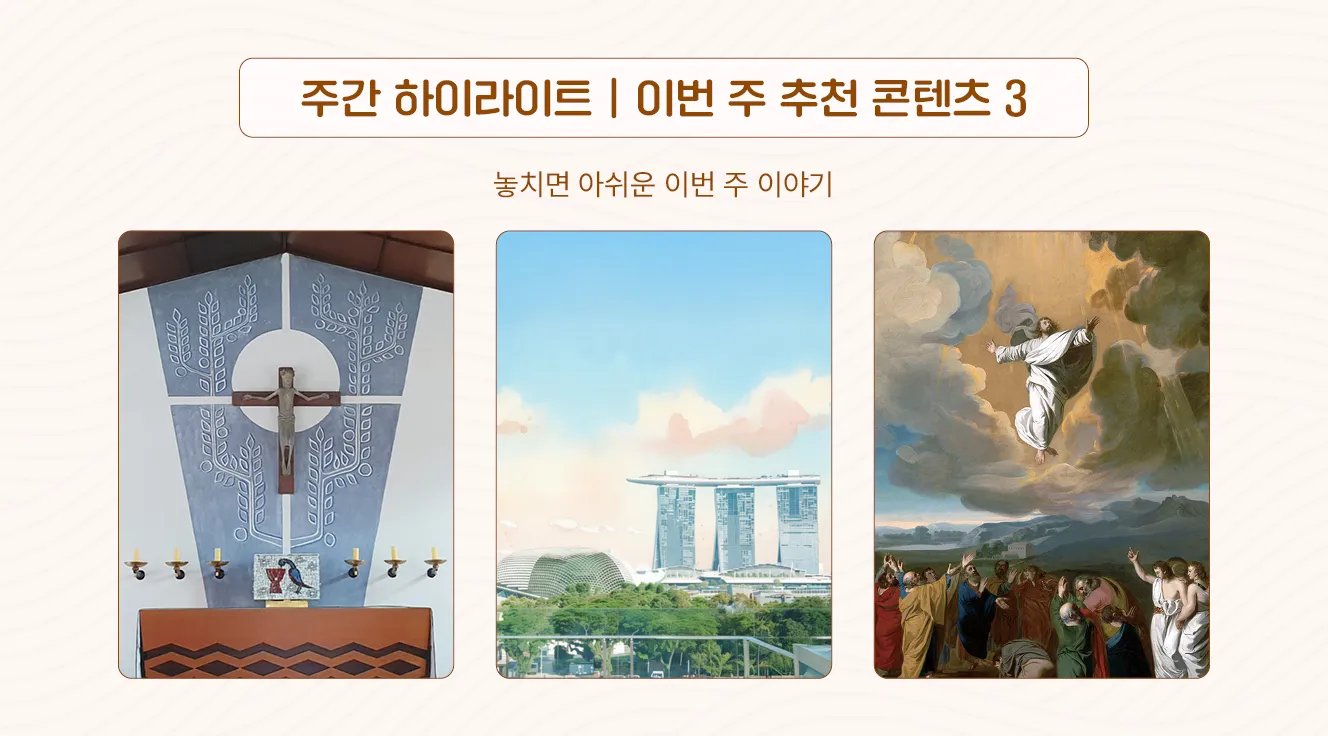 주간 하이라이트 | 이번 주 추천 콘텐츠 3

놓치면 아쉬운 이번 주 이야기